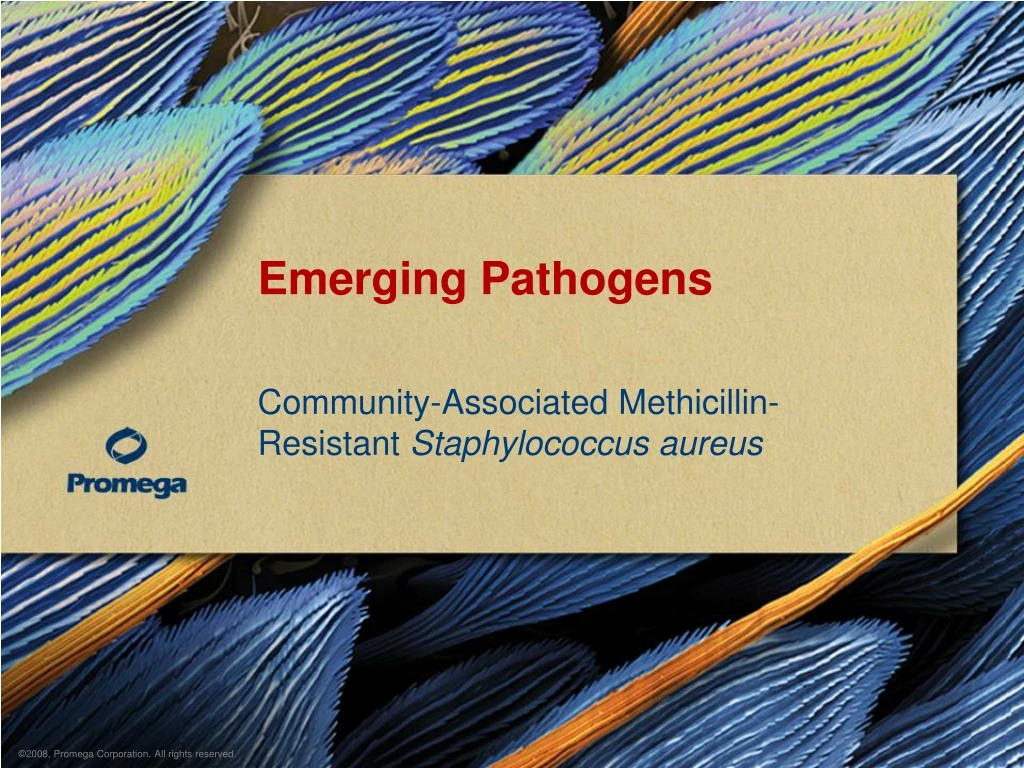 Emerging Pathogens

Community-Associated Methicillin-Resistant Staphylococcus aureus

Promega

©2008, Promega Corporation. All rights reserved.